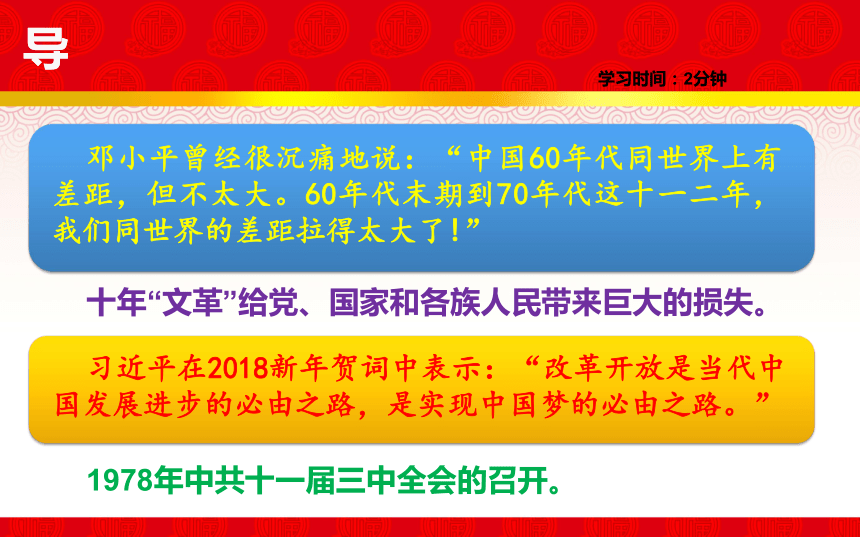 导

学习时间：2分钟

邓小平曾经很沉痛地说：“中国60年代同世界上有差距，但不太大。60年代末期到70年代这十一二年，我们同世界的差距拉得太大了！”

十年“文革”给党、国家和各族人民带来巨大的损失。

习近平在2018新年贺词中表示：“改革开放是当代中国发展进步的必由之路，是实现中国梦的必由之路。”

1978年中共十一届三中全会的召开。